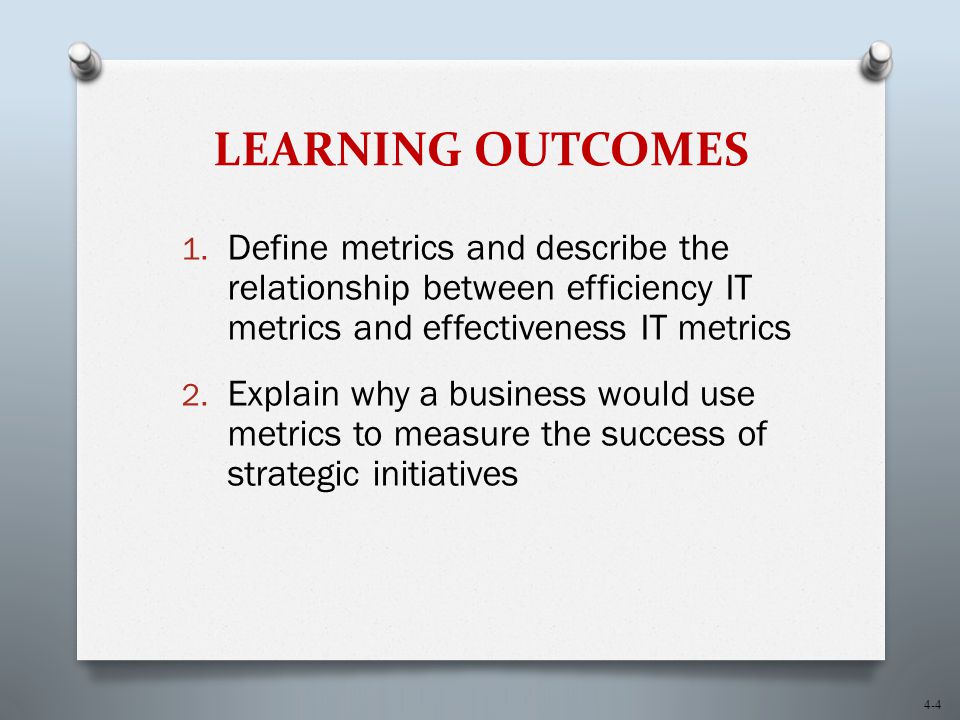 LEARNING OUTCOMES

1. Define metrics and describe the relationship between efficiency IT metrics and effectiveness IT metrics

2. Explain why a business would use metrics to measure the success of strategic initiatives

4-4